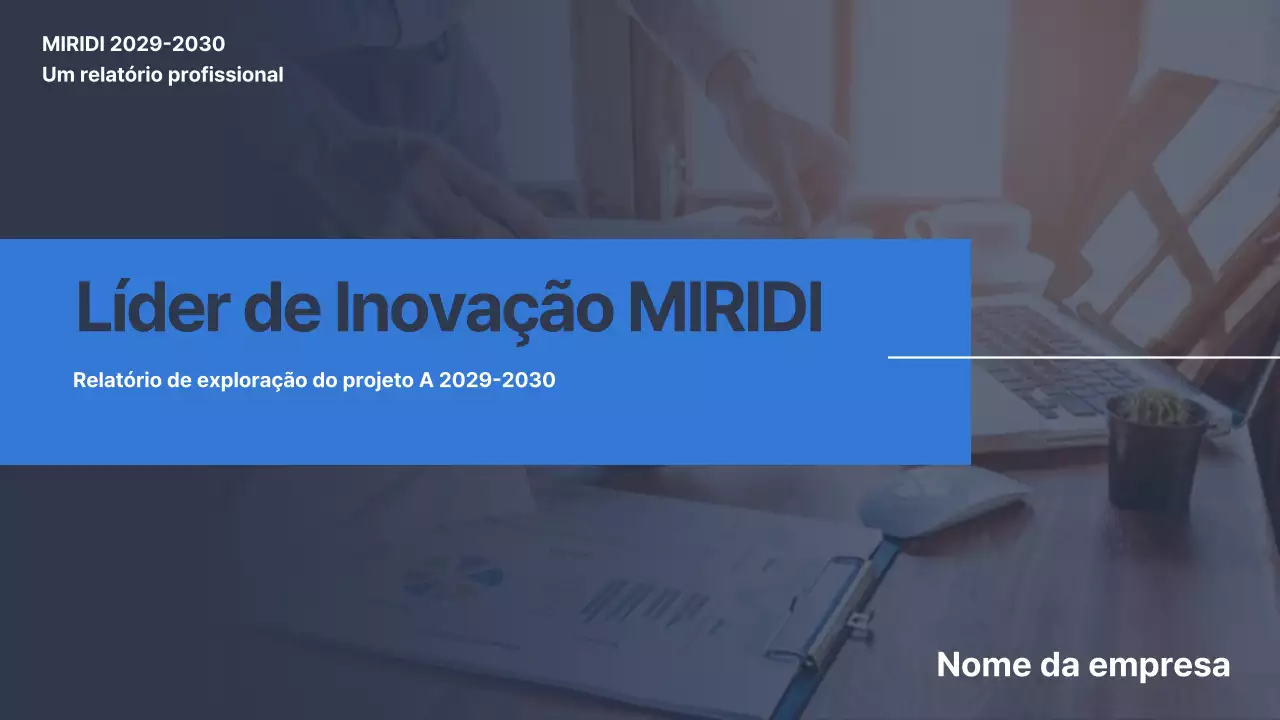 MIRIDI 2029-2030
Um relatório profissional

Líder de Inovação MIRIDI

Relatório de exploração do projeto A 2029-2030

Nome da empresa